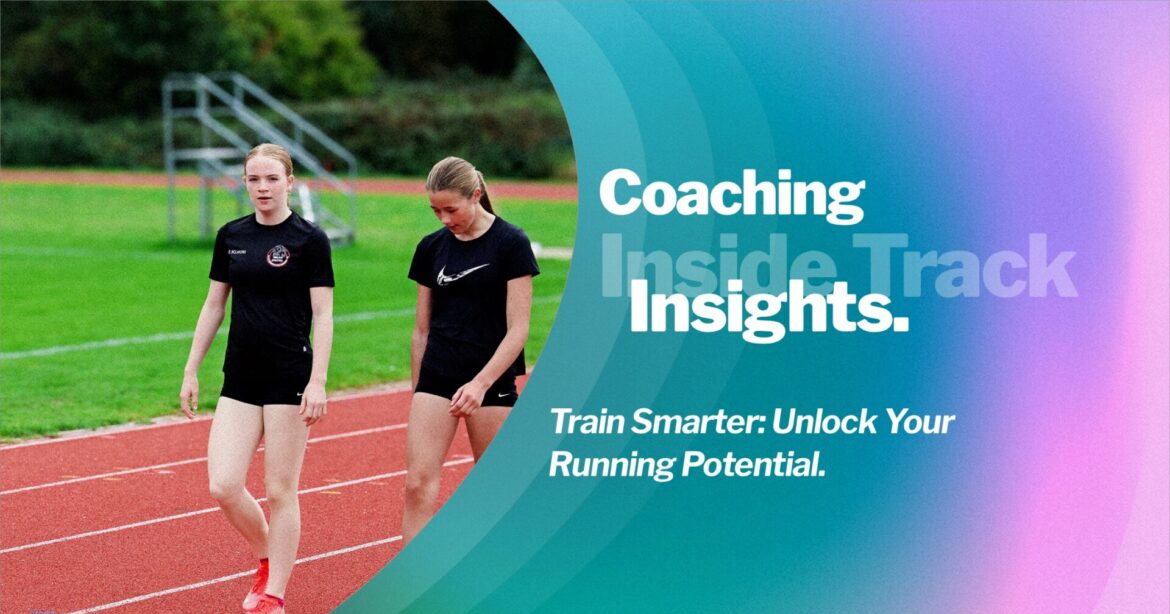 Coaching
Inside Track
Insights.

Train Smarter: Unlock Your Running Potential.